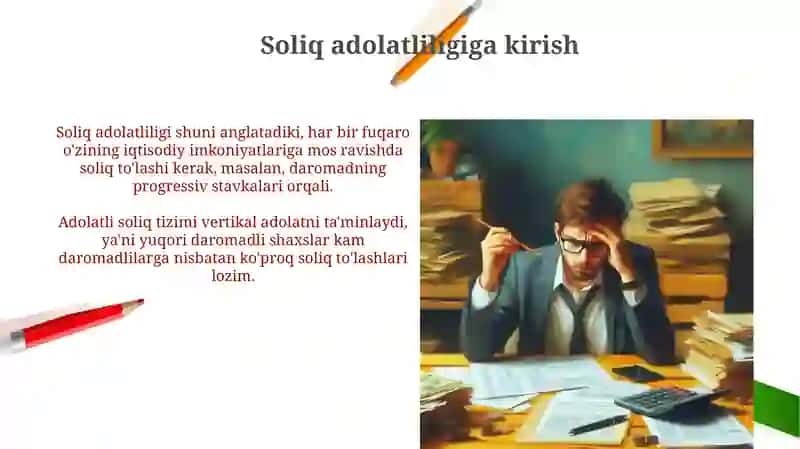 Soliq adolatliligiga kirish

Soliq adolatliligi shuni anglatadiki, har bir fuqaro o'zining iqtisodiy imkoniyatlariga mos ravishda soliq to'lashi kerak, masalan, daromadning progressiv stavkalari orqali.

Adolatli soliq tizimi vertikal adolatni ta'minlaydi, ya'ni yuqori daromadli shaxslar kam daromadlilarga nisbatan ko'proq soliq to'lashlari lozim.